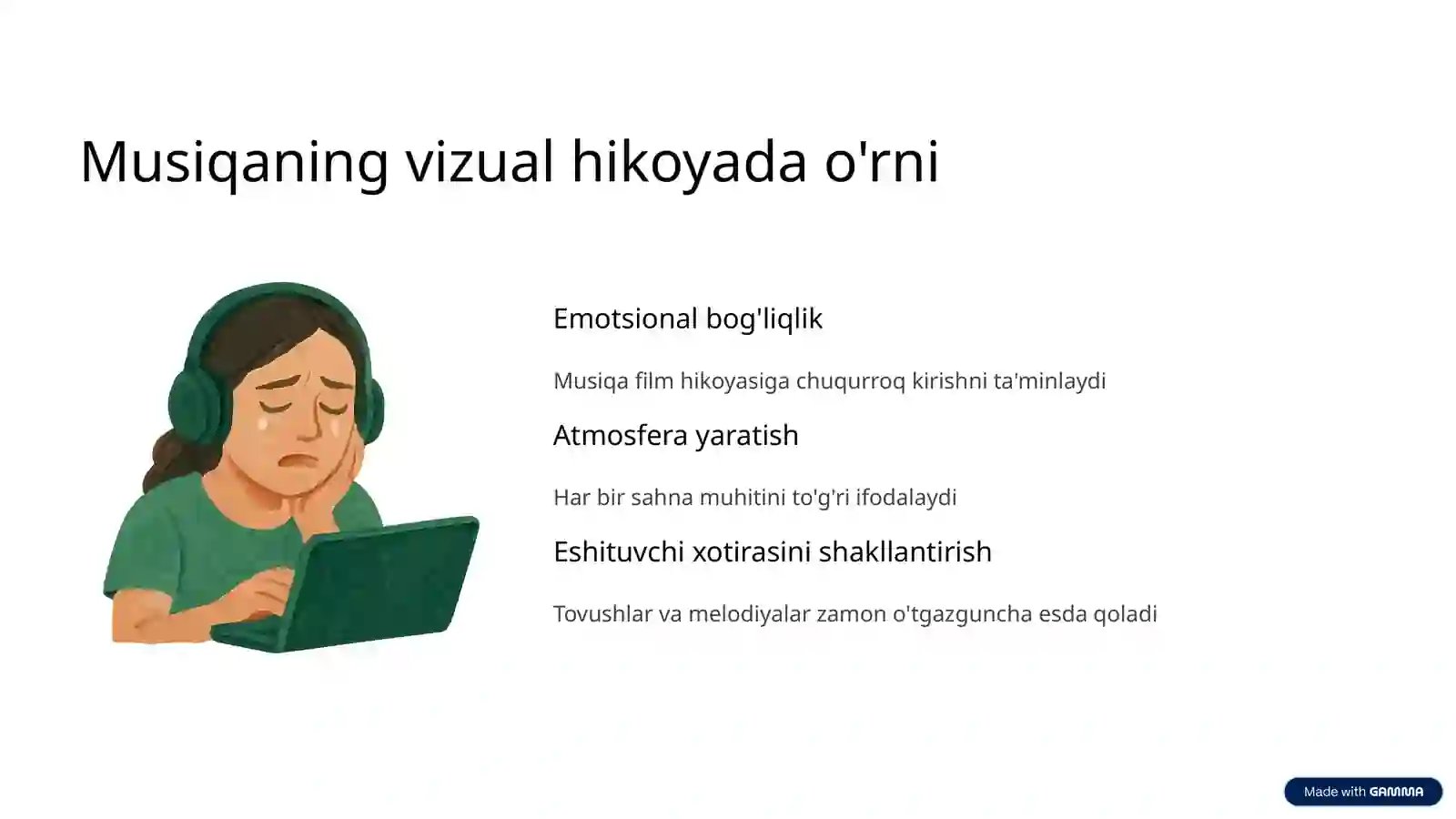 Musiqaning vizual hikoyada o'rni

Emotsional bog'liqlik

Musiqa film hikoyasiga chuqurroq kirishni ta'minlaydi

Atmosfera yaratish

Har bir sahna muhitini to'g'ri ifodalaydi

Eshituvchi xotirasini shakllantirish

Tovushlar va melodiyalar zamon o'tgazguncha esda qoladi

Made with GAMMA